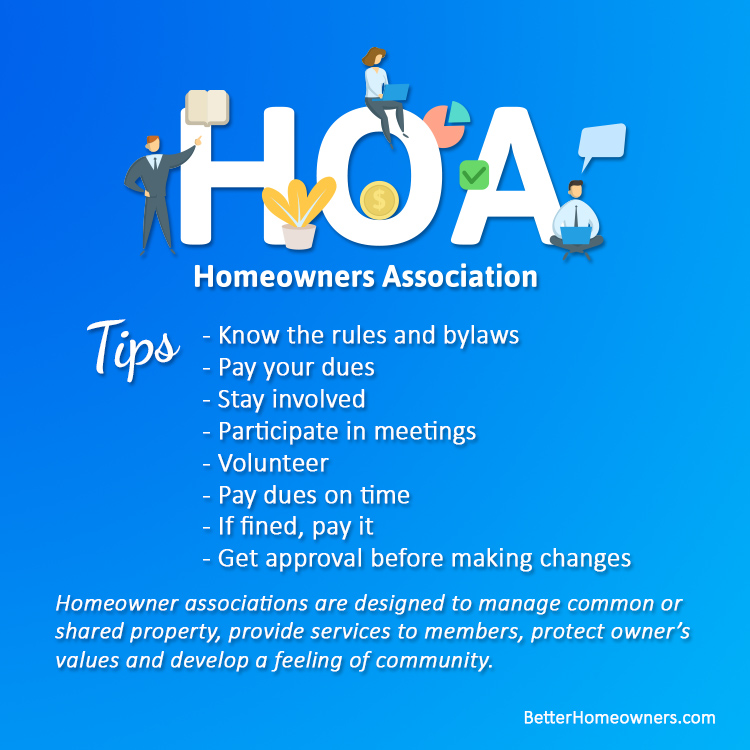 HOA
Homeowners Association

Tips
- Know the rules and bylaws
- Pay your dues
- Stay involved
- Participate in meetings
- Volunteer
- Pay dues on time
- If fined, pay it
- Get approval before making changes

Homeowner associations are designed to manage common or shared property, provide services to members, protect owner's values and develop a feeling of community.

BetterHomeowners.com